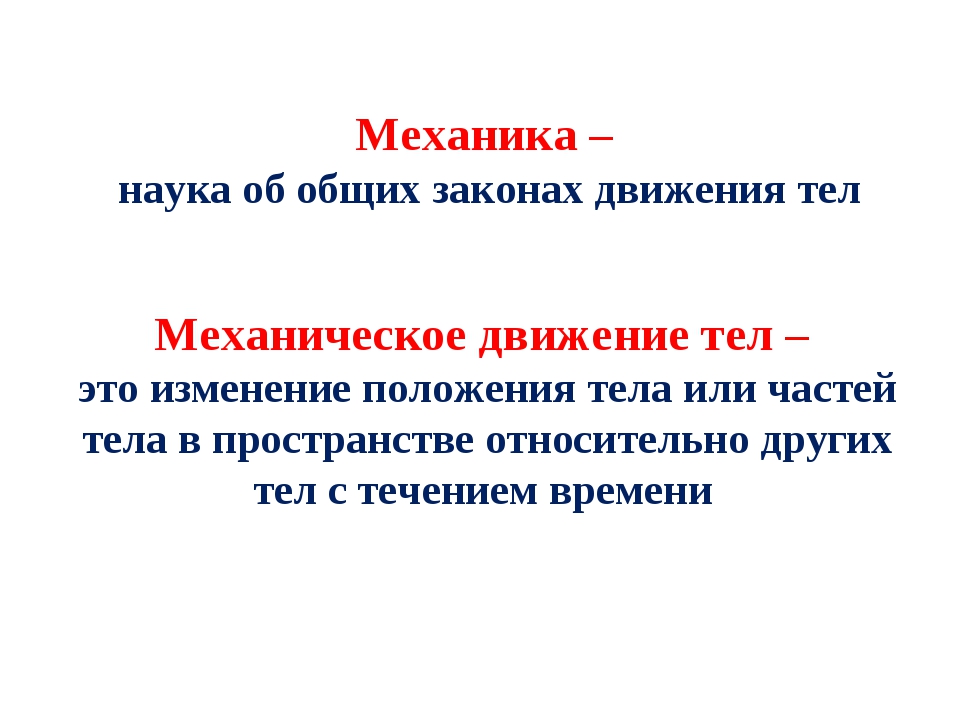 Механика –
наука об общих законах движения тел

Механическое движение тел –
это изменение положения тела или частей тела в пространстве относительно других тел с течением времени